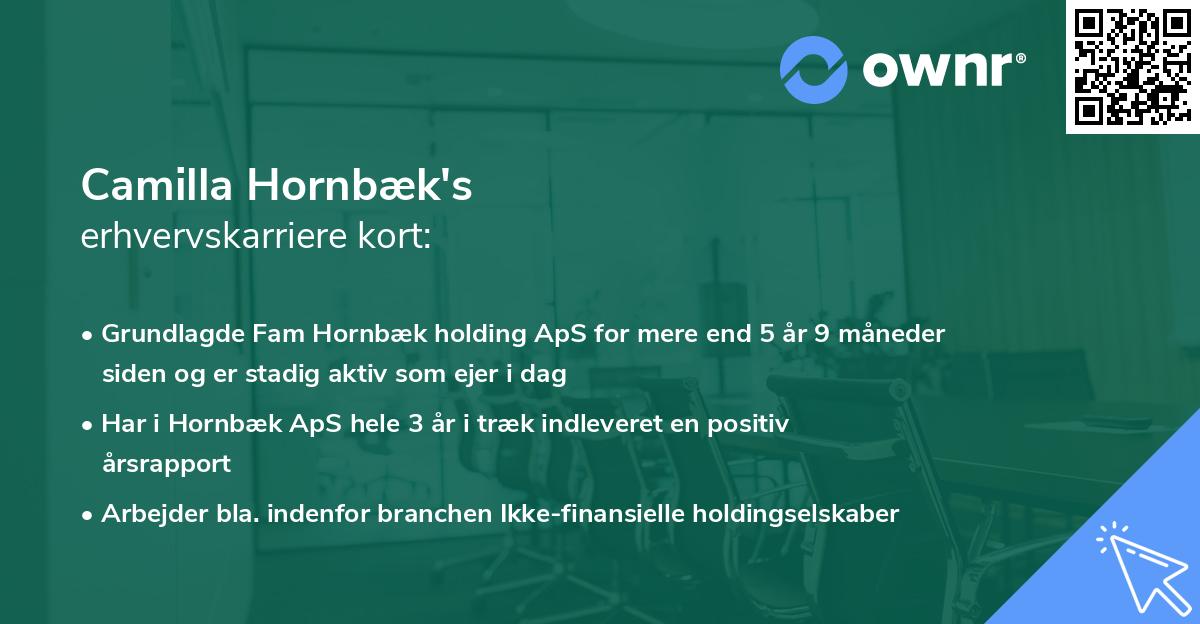 ownr®

Camilla Hornbæk's
erhvervskarriere kort:

• Grundlagde Fam Hornbæk holding ApS for mere end 5 år 9 måneder siden og er stadig aktiv som ejer i dag

• Har i Hornbæk ApS hele 3 år i træk indleveret en positiv årsrapport

• Arbejder bla. indenfor branchen Ikke-finansielle holdingselskaber